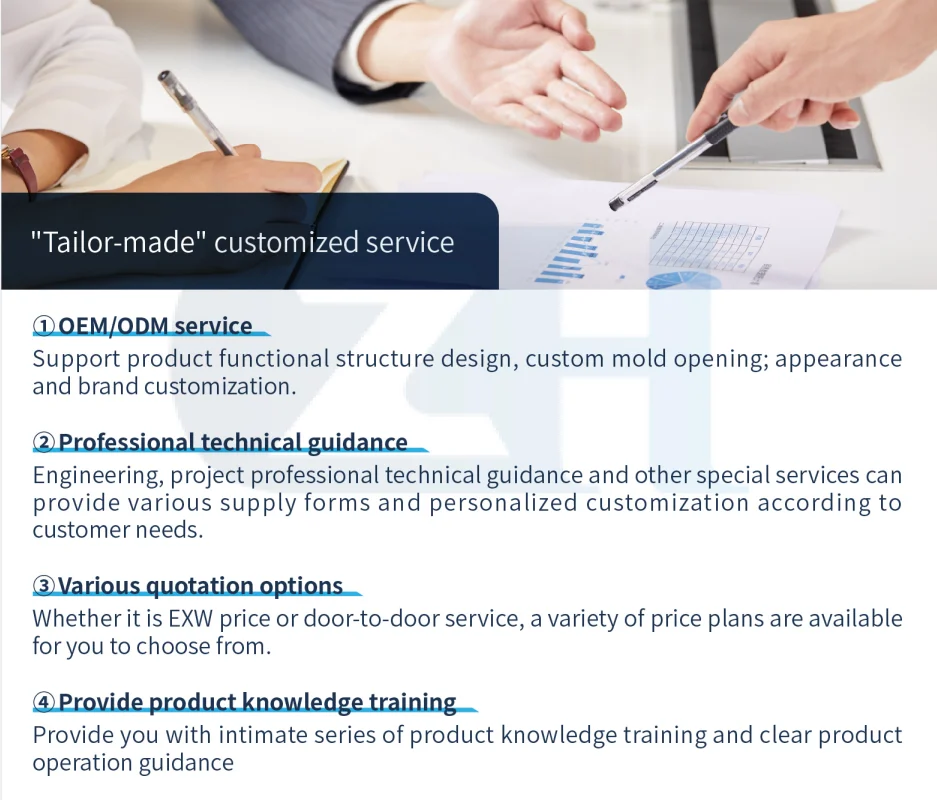 "Tailor-made" customized service

①OEM/ODM service
Support product functional structure design, custom mold opening; appearance and brand customization.

②Professional technical guidance
Engineering, project professional technical guidance and other special services can provide various supply forms and personalized customization according to customer needs.

③Various quotation options
Whether it is EXW price or door-to-door service, a variety of price plans are available for you to choose from.

④Provide product knowledge training
Provide you with intimate series of product knowledge training and clear product operation guidance